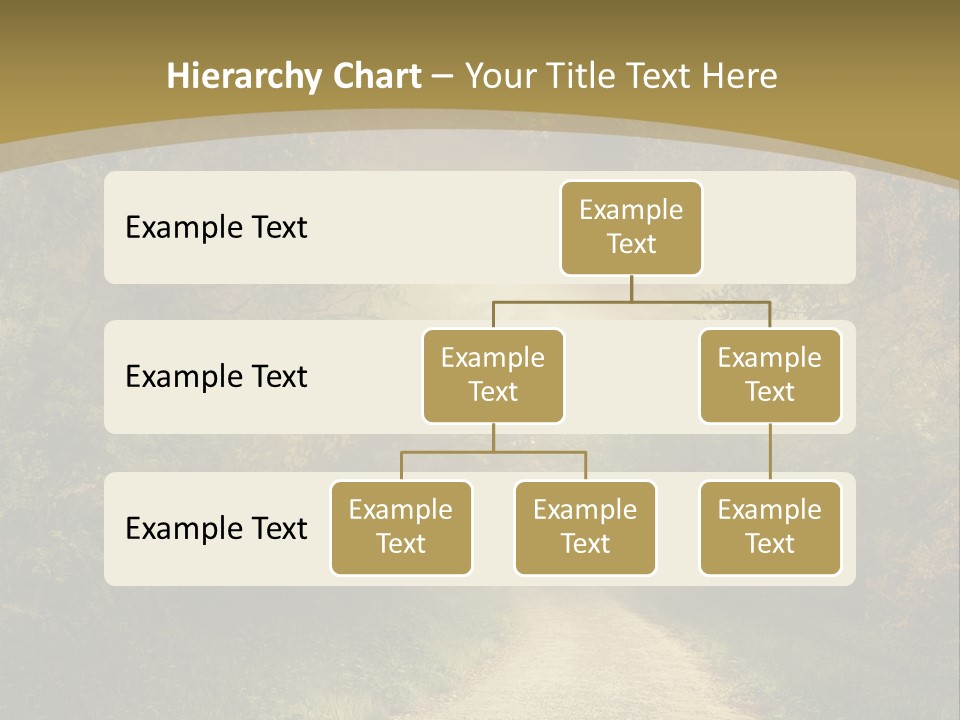 Hierarchy Chart – Your Title Text Here

Example Text

Example Text

Example Text

Example Text

Example Text

Example Text

Example Text

Example Text

Example Text